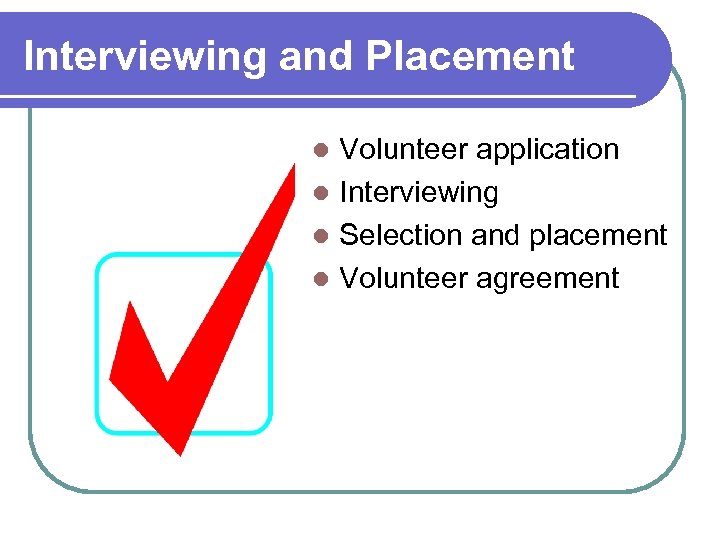 Interviewing and Placement

- Volunteer application
- Interviewing
- Selection and placement
- Volunteer agreement